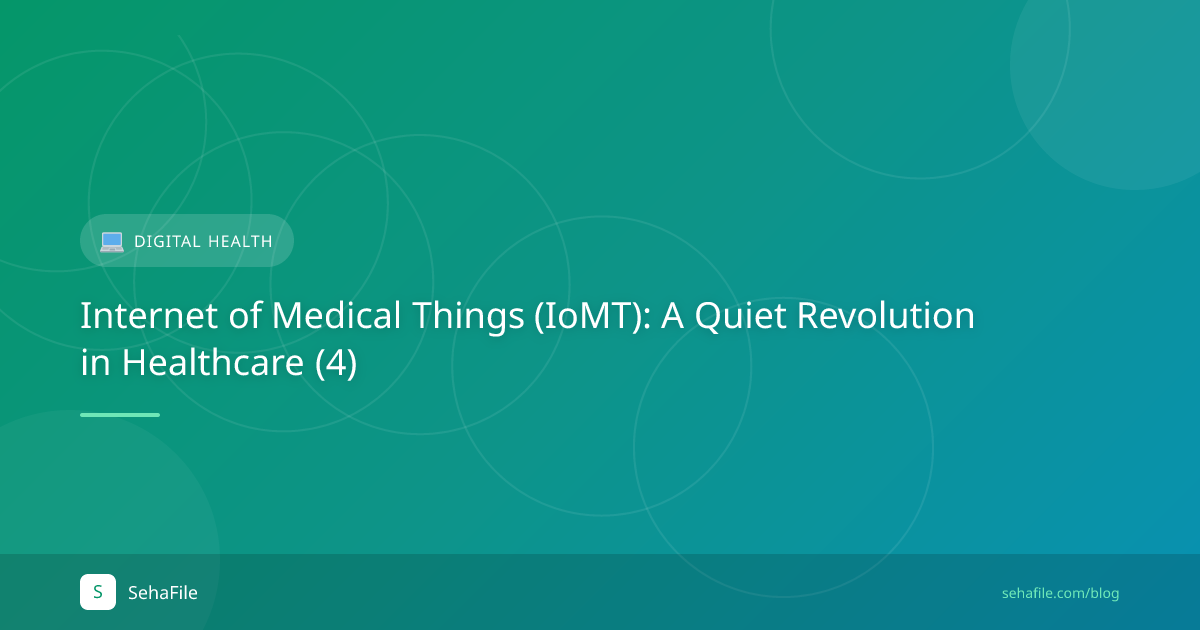 DIGITAL HEALTH

Internet of Medical Things (IoMT): A Quiet Revolution in Healthcare (4)

S SehaFile

sehafile.com/blog